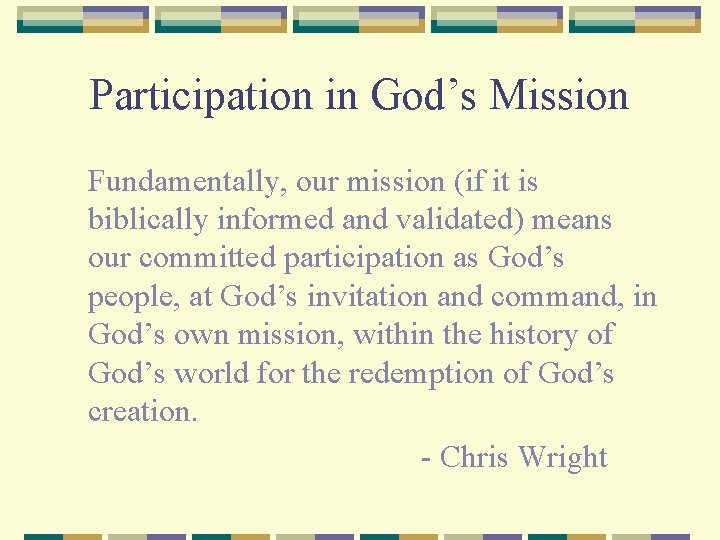 Participation in God’s Mission

Fundamentally, our mission (if it is biblically informed and validated) means our committed participation as God’s people, at God’s invitation and command, in God’s own mission, within the history of God’s world for the redemption of God’s creation.

- Chris Wright